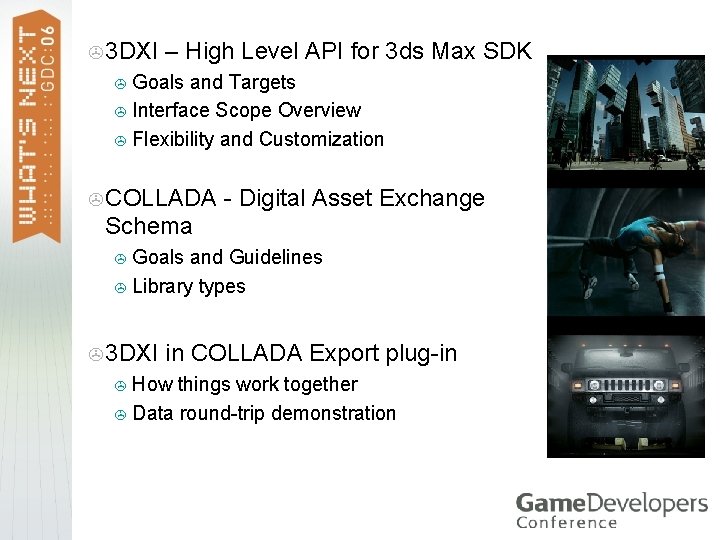 WHAT'S NEXT
GDC:06

3DXI – High Level API for 3ds Max SDK

Goals and Targets

Interface Scope Overview

Flexibility and Customization

COLLADA - Digital Asset Exchange Schema

Goals and Guidelines

Library types

3DXI in COLLADA Export plug-in

How things work together

Data round-trip demonstration

GameDevelopers Conference